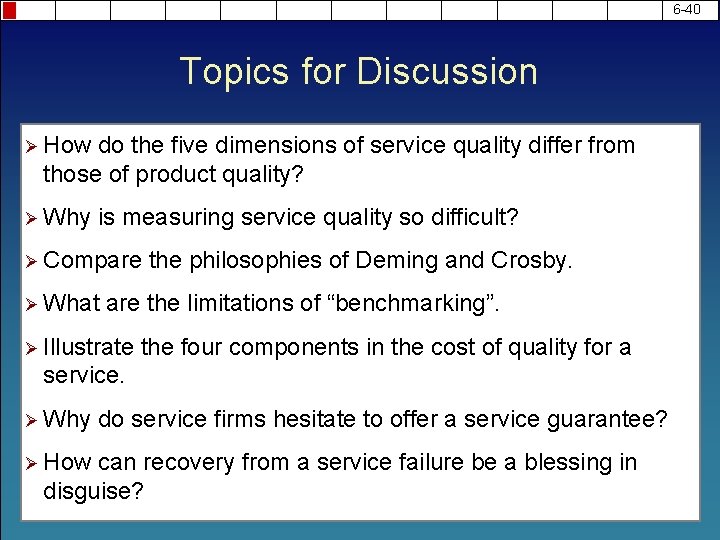 6-40

Topics for Discussion

➢ How do the five dimensions of service quality differ from those of product quality?

➢ Why is measuring service quality so difficult?

➢ Compare the philosophies of Deming and Crosby.

➢ What are the limitations of “benchmarking”.

➢ Illustrate the four components in the cost of quality for a service.

➢ Why do service firms hesitate to offer a service guarantee?

➢ How can recovery from a service failure be a blessing in disguise?